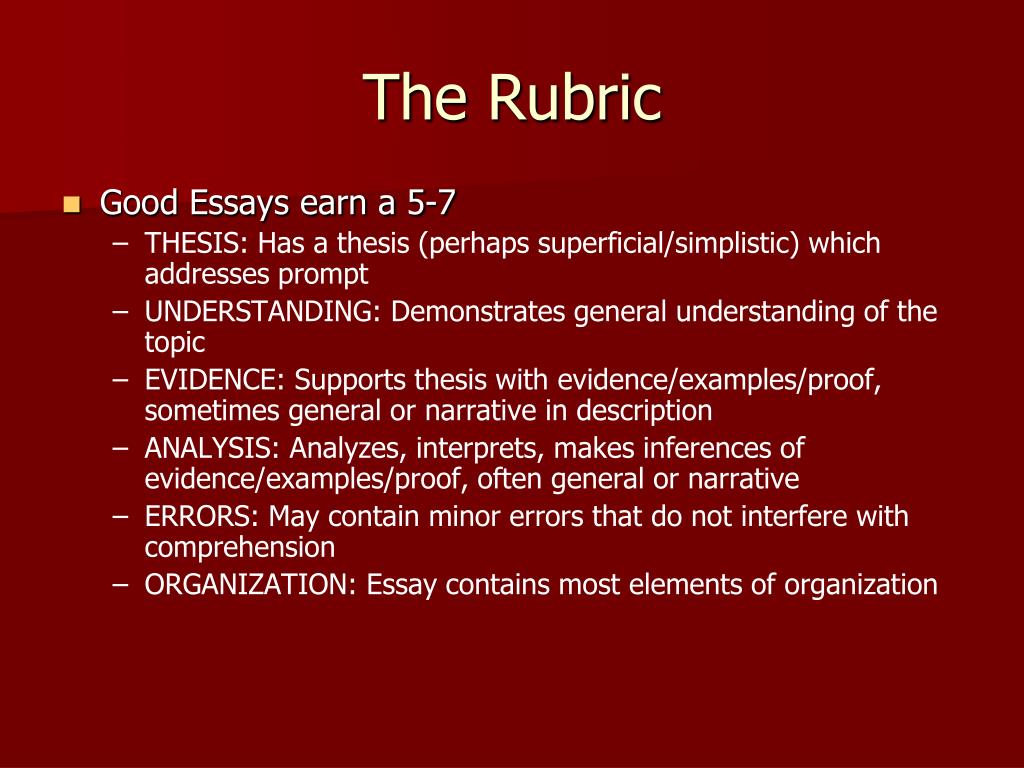 The Rubric

Good Essays earn a 5-7
– THESIS: Has a thesis (perhaps superficial/simplistic) which addresses prompt
– UNDERSTANDING: Demonstrates general understanding of the topic
– EVIDENCE: Supports thesis with evidence/examples/proof, sometimes general or narrative in description
– ANALYSIS: Analyzes, interprets, makes inferences of evidence/examples/proof, often general or narrative
– ERRORS: May contain minor errors that do not interfere with comprehension
– ORGANIZATION: Essay contains most elements of organization